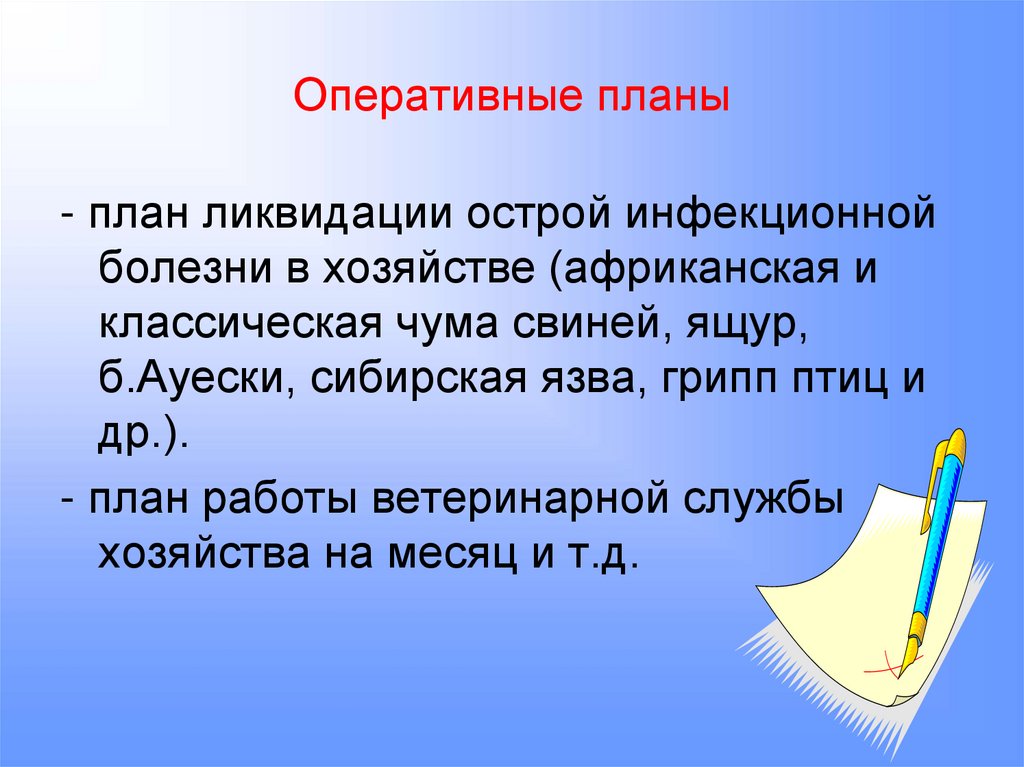 Оперативные планы

- план ликвидации острой инфекционной болезни в хозяйстве (африканская и классическая чума свиней, ящур, б.Ауески, сибирская язва, грипп птиц и др.).

- план работы ветеринарной службы хозяйства на месяц и т.д.